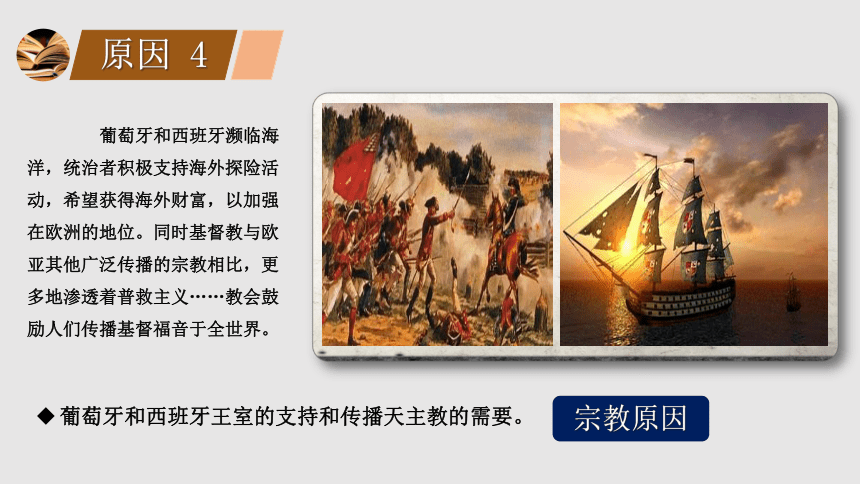 原因 4

葡萄牙和西班牙濒临海洋，统治者积极支持海外探险活动，希望获得海外财富，以加强在欧洲的地位。同时基督教与欧亚其他广泛传播的宗教相比，更多地渗透着普救主义……教会鼓励人们传播基督福音于全世界。

◆ 葡萄牙和西班牙王室的支持和传播天主教的需要。

宗教原因